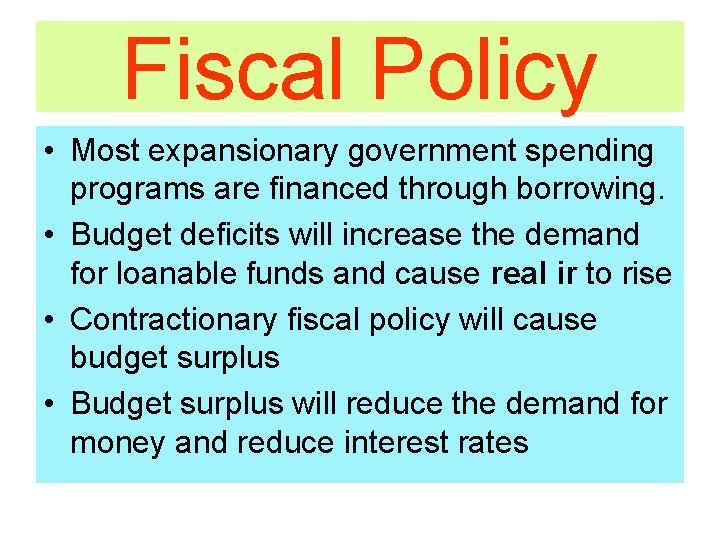 Fiscal Policy

• Most expansionary government spending programs are financed through borrowing.
• Budget deficits will increase the demand for loanable funds and cause real ir to rise
• Contractionary fiscal policy will cause budget surplus
• Budget surplus will reduce the demand for money and reduce interest rates